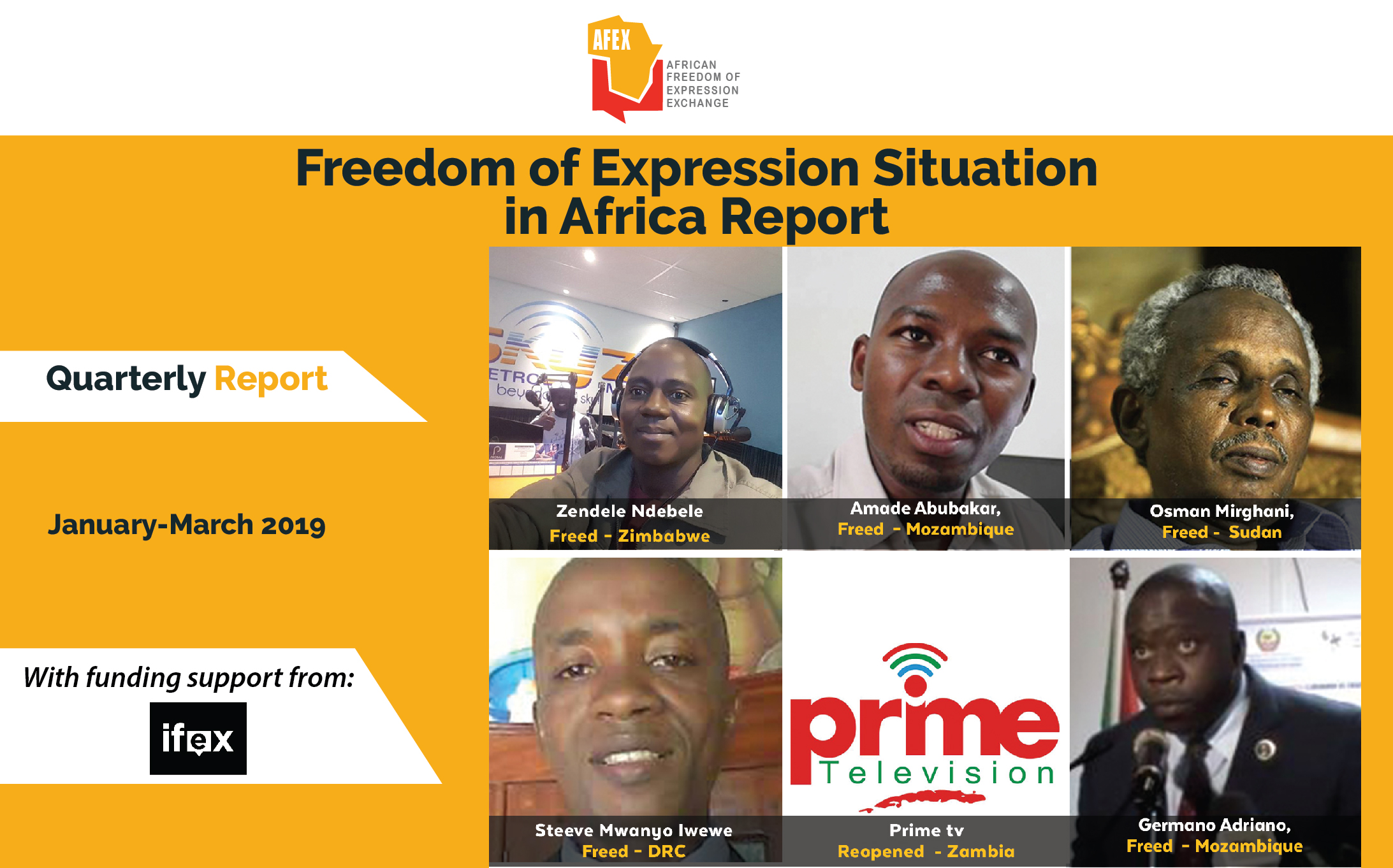 AFEX
AFRICAN FREEDOM OF EXPRESSION EXCHANGE

Freedom of Expression Situation in Africa Report

Quarterly Report

January-March 2019

With funding support from:
ifex

Zendele Ndebele
Freed - Zimbabwe

Amade Abubakar,
Freed - Mozambique

Osman Mirghani,
Freed - Sudan

Steeve Mwanyo Iwewe
Freed - DRC

prime
Television

Prime tv
Reopened - Zambia

Germano Adriano,
Freed - Mozambique